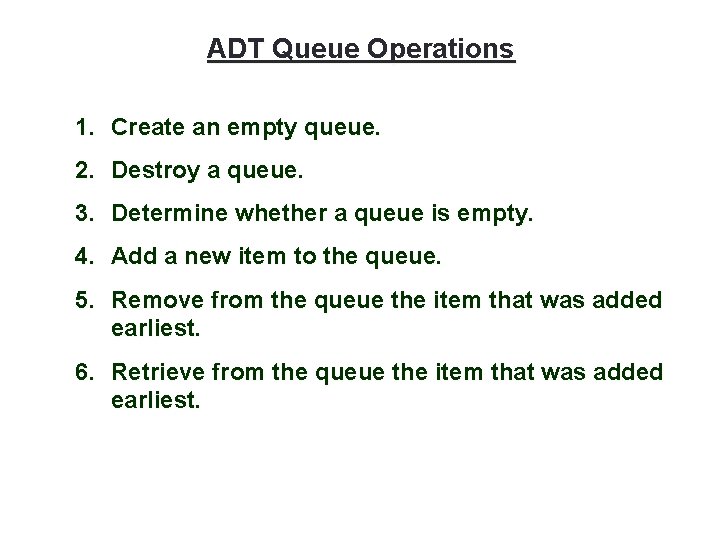 ADT Queue Operations

1. Create an empty queue.

2. Destroy a queue.

3. Determine whether a queue is empty.

4. Add a new item to the queue.

5. Remove from the queue the item that was added earliest.

6. Retrieve from the queue the item that was added earliest.